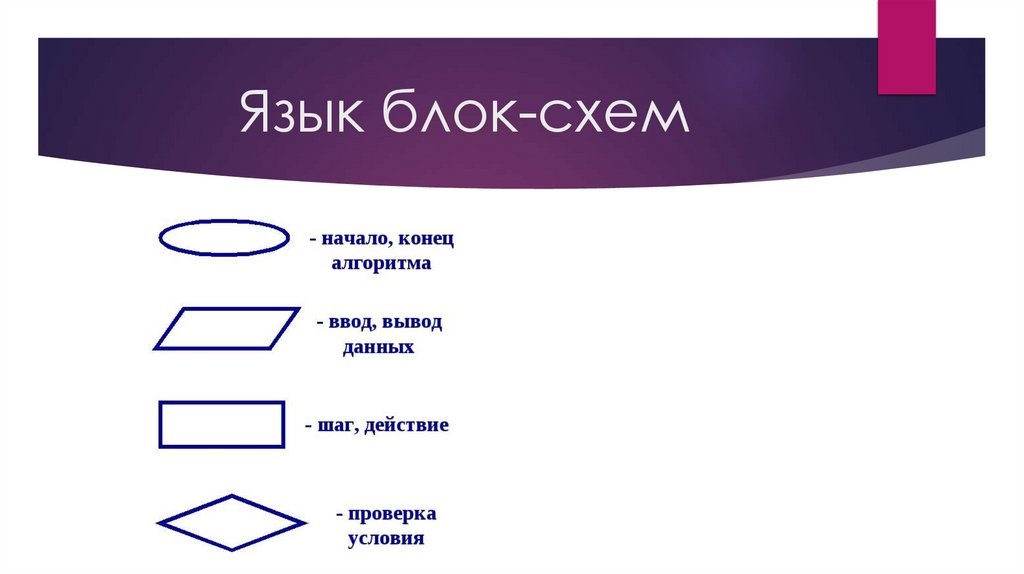 Язык блок-схем

- начало, конец алгоритма

- ввод, вывод данных

- шаг, действие

- проверка условия